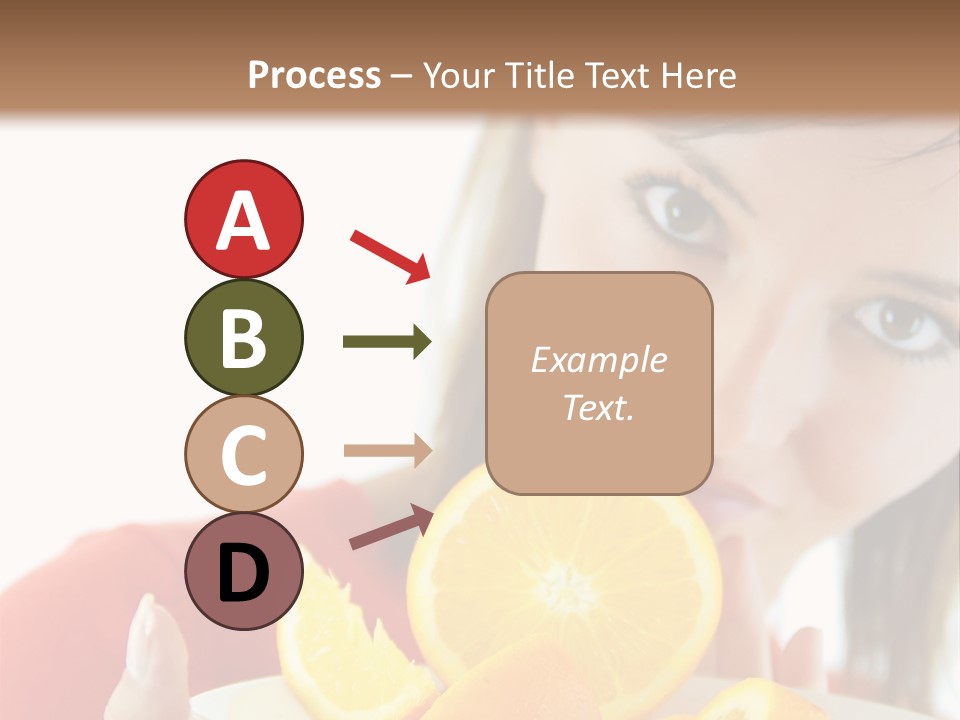 Process – Your Title Text Here

A

B

C

D

Example Text.